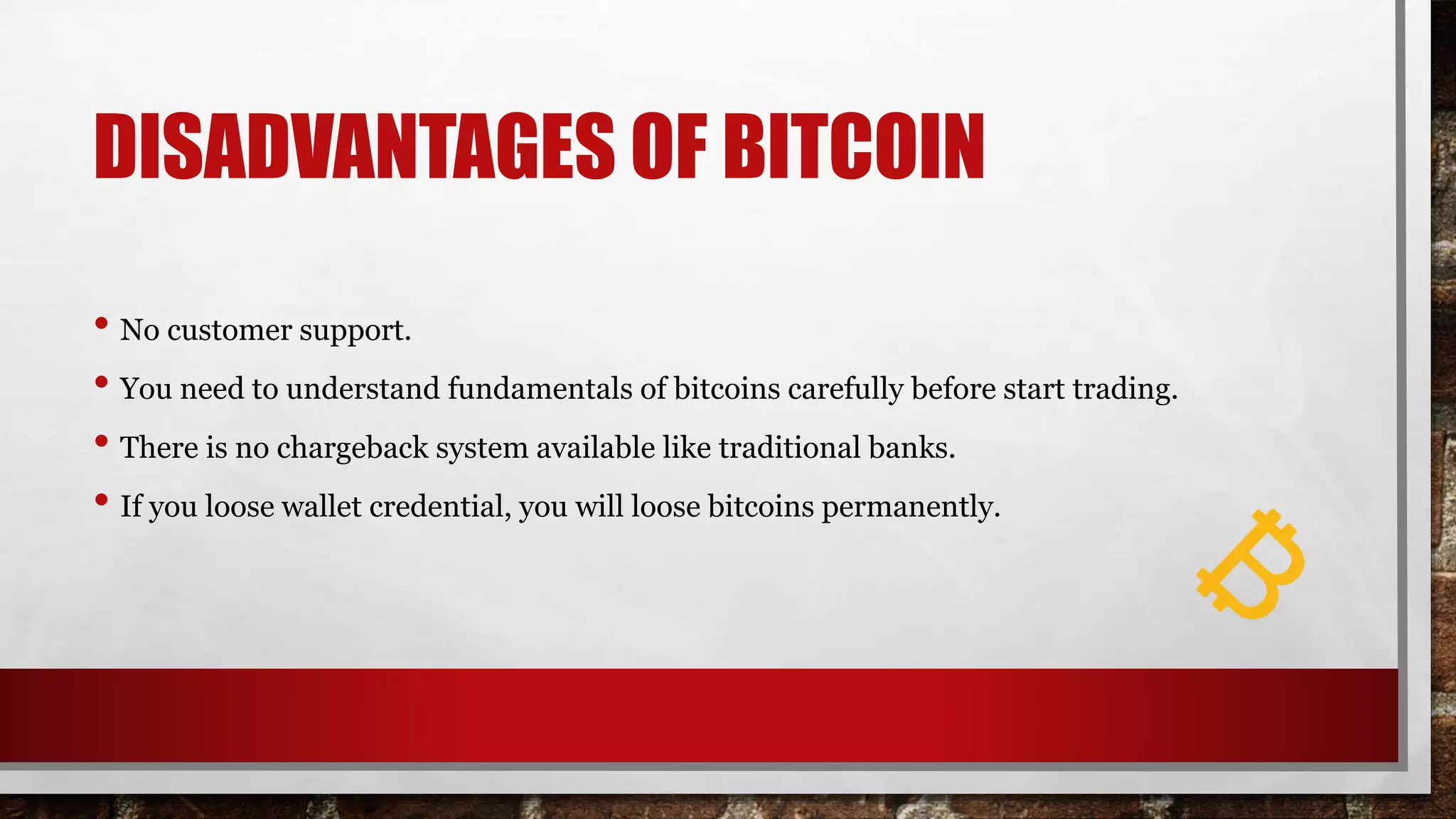 DISADVANTAGES OF BITCOIN

• No customer support.
• You need to understand fundamentals of bitcoins carefully before start trading.
• There is no chargeback system available like traditional banks.
• If you loose wallet credential, you will loose bitcoins permanently.